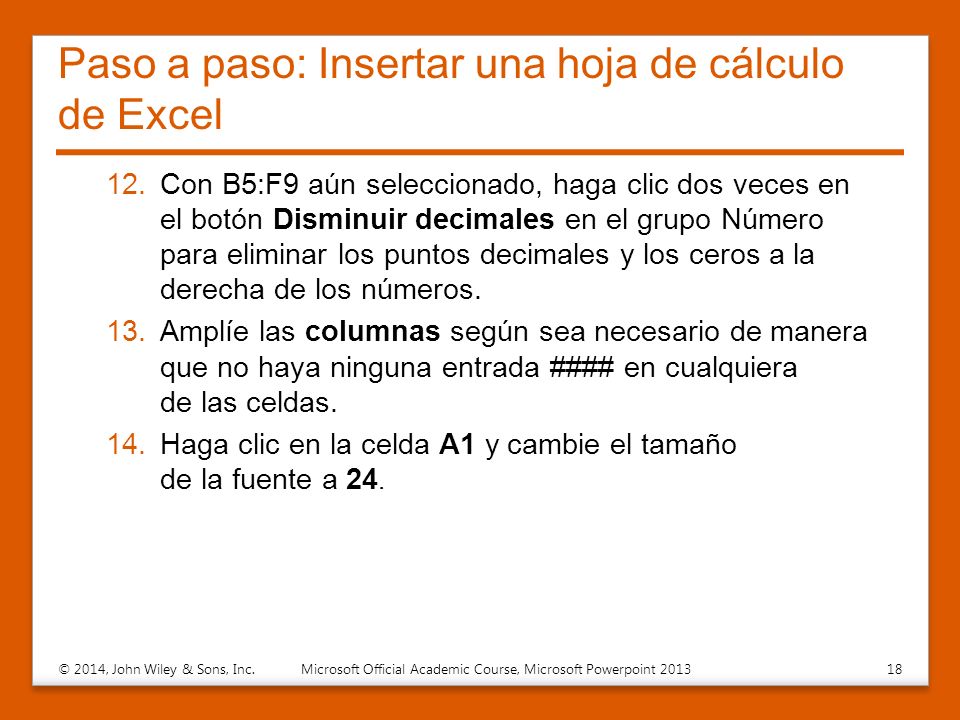 Paso a paso: Insertar una hoja de cálculo de Excel

12. Con B5:F9 aún seleccionado, haga clic dos veces en el botón Disminuir decimales en el grupo Número para eliminar los puntos decimales y los ceros a la derecha de los números.

13. Amplíe las columnas según sea necesario de manera que no haya ninguna entrada #### en cualquiera de las celdas.

14. Haga clic en la celda A1 y cambie el tamaño de la fuente a 24.

© 2014, John Wiley & Sons, Inc. Microsoft Official Academic Course, Microsoft Powerpoint 2013 18